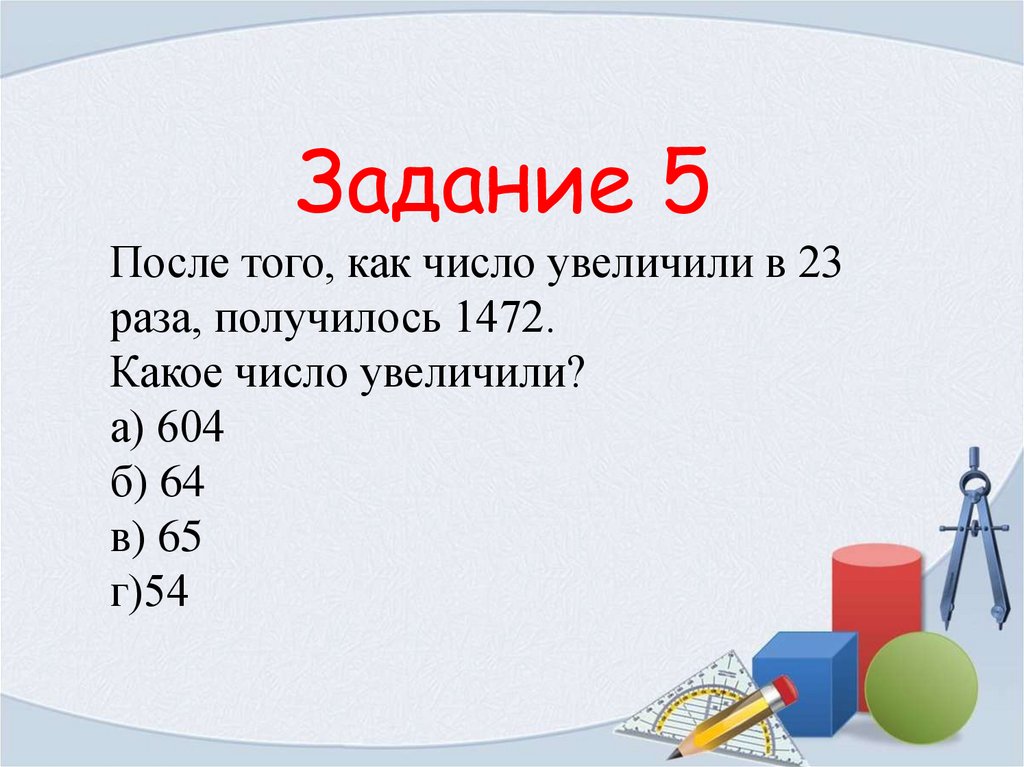 Задание 5

После того, как число увеличили в 23 раза, получилось 1472.
Какое число увеличили?
а) 604
б) 64
в) 65
г)54